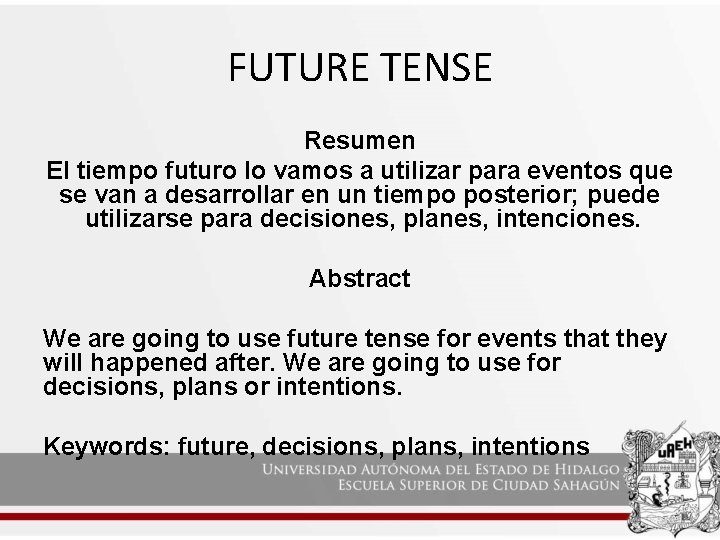 FUTURE TENSE

Resumen
El tiempo futuro lo vamos a utilizar para eventos que se van a desarrollar en un tiempo posterior; puede utilizarse para decisiones, planes, intenciones.

Abstract

We are going to use future tense for events that they will happened after. We are going to use for decisions, plans or intentions.

Keywords: future, decisions, plans, intentions

UNIVERSIDAD AUTÓNOMA DEL ESTADO DE HIDALGO
ESCUELA SUPERIOR DE CIUDAD SAHAGÚN

UAEH